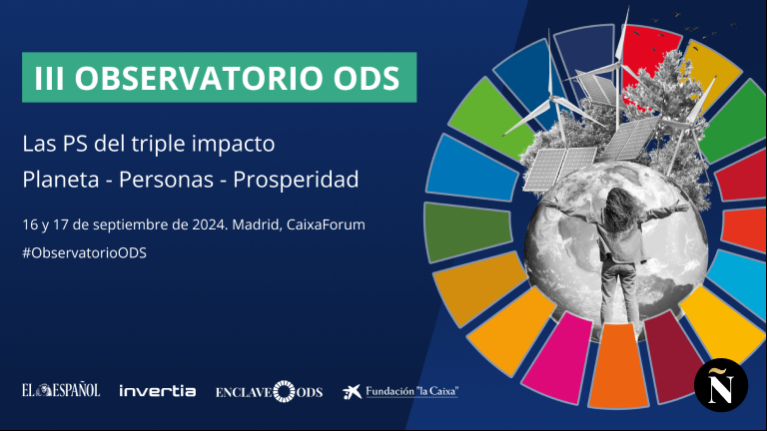 III OBSERVATORIO ODS

Las PS del triple impacto
Planeta - Personas - Prosperidad

16 y 17 de septiembre de 2024. Madrid, CaixaForum

#ObservatorioODS

EL ESPAÑOL invertia ENCLAVE ODS Fundación "la Caixa"

Ñ